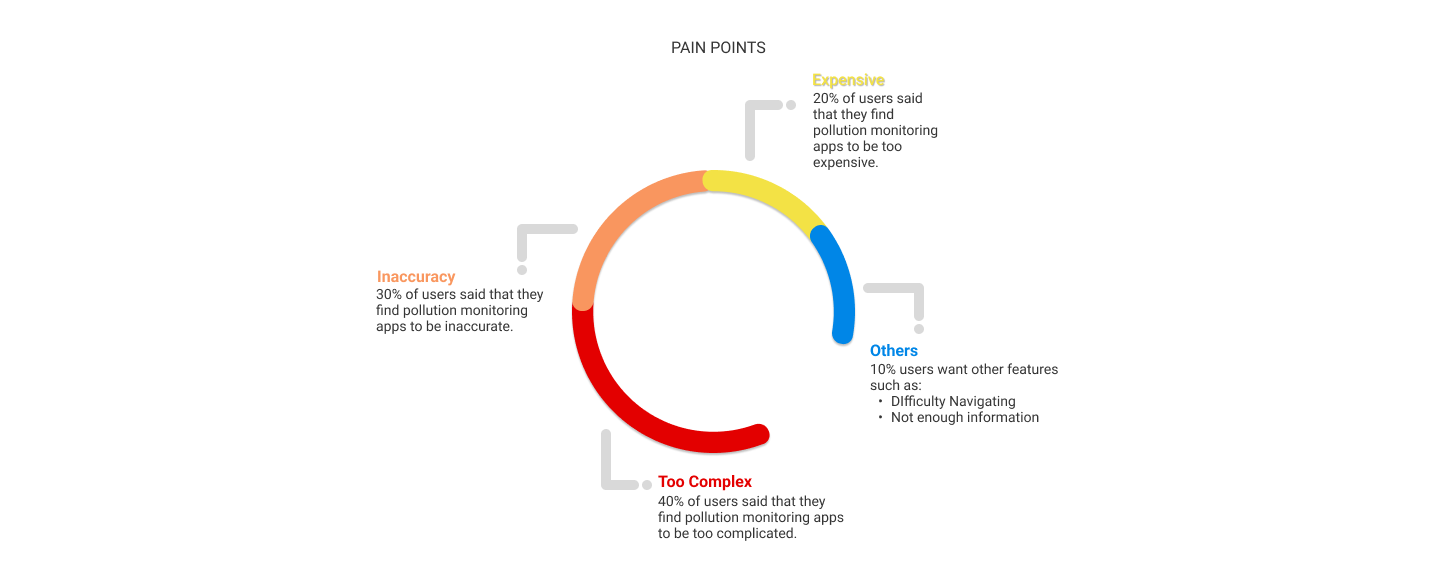 PAIN POINTS

Expensive
20% of users said that they find pollution monitoring apps to be too expensive.

Inaccuracy
30% of users said that they find pollution monitoring apps to be inaccurate.

Others
10% users want other features such as:
• DIfficulty Navigating
• Not enough information

Too Complex
40% of users said that they find pollution monitoring apps to be too complicated.